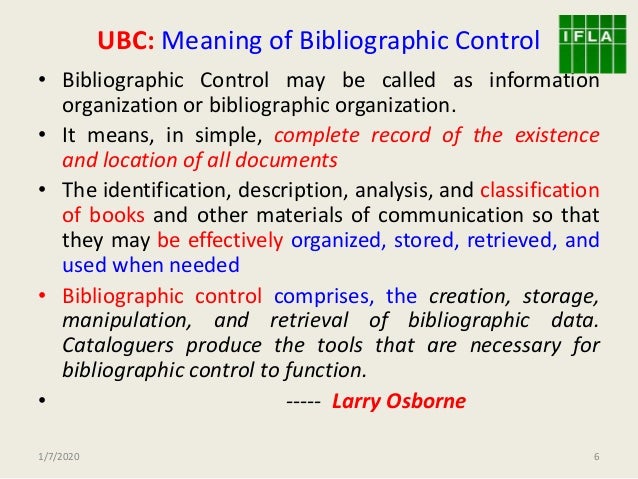 UBC: Meaning of Bibliographic Control

IFLA

• Bibliographic Control may be called as information organization or bibliographic organization.

• It means, in simple, complete record of the existence and location of all documents

• The identification, description, analysis, and classification of books and other materials of communication so that they may be effectively organized, stored, retrieved, and used when needed

• Bibliographic control comprises, the creation, storage, manipulation, and retrieval of bibliographic data. Cataloguers produce the tools that are necessary for bibliographic control to function.

• ----- Larry Osborne

1/7/2020

6